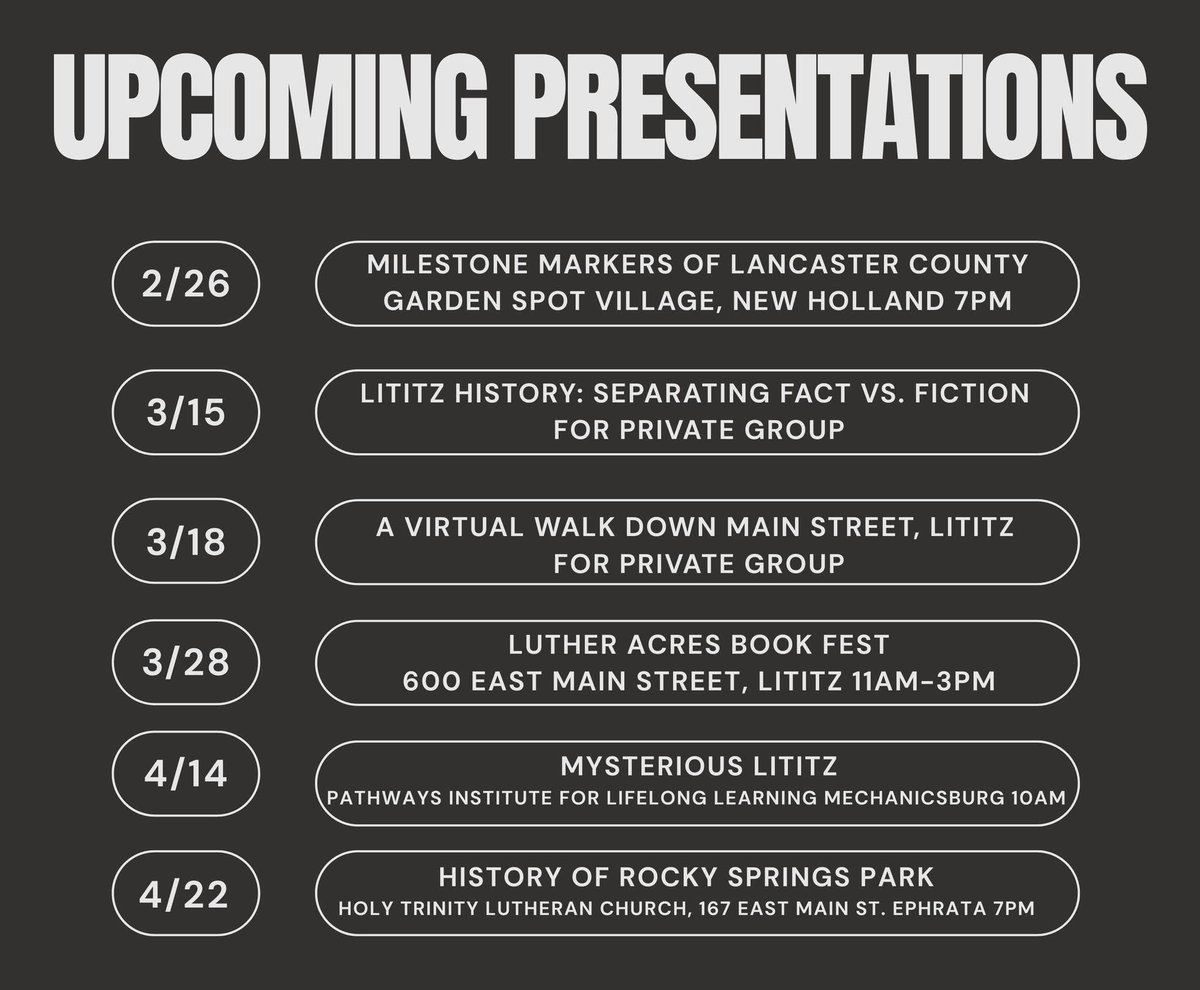 UPCOMING PRESENTATIONS

2/26

MILESTONE MARKERS OF LANCASTER COUNTY
GARDEN SPOT VILLAGE, NEW HOLLAND 7PM

3/15

LITITZ HISTORY: SEPARATING FACT VS. FICTION
FOR PRIVATE GROUP

3/18

A VIRTUAL WALK DOWN MAIN STREET, LITITZ
FOR PRIVATE GROUP

3/28

LUTHER ACRES BOOK FEST
600 EAST MAIN STREET, LITITZ 11AM-3PM

4/14

MYSTERIOUS LITITZ
PATHWAYS INSTITUTE FOR LIFELONG LEARNING MECHANICSBURG 10AM

4/22

HISTORY OF ROCKY SPRINGS PARK
HOLY TRINITY LUTHERAN CHURCH, 167 EAST MAIN ST. EPHRATA 7PM